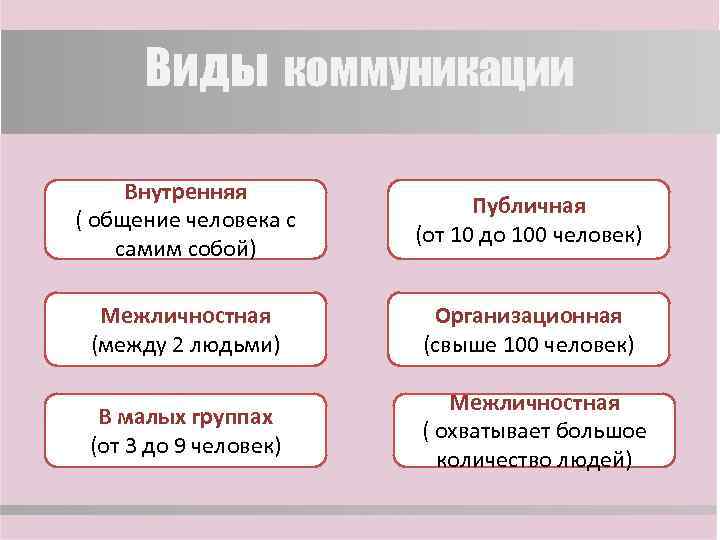 Виды коммуникации

Внутренняя
( общение человека с самим собой)

Межличностная
(между 2 людьми)

В малых группах
(от 3 до 9 человек)

Публичная
(от 10 до 100 человек)

Организационная
(свыше 100 человек)

Межличностная
( охватывает большое количество людей)